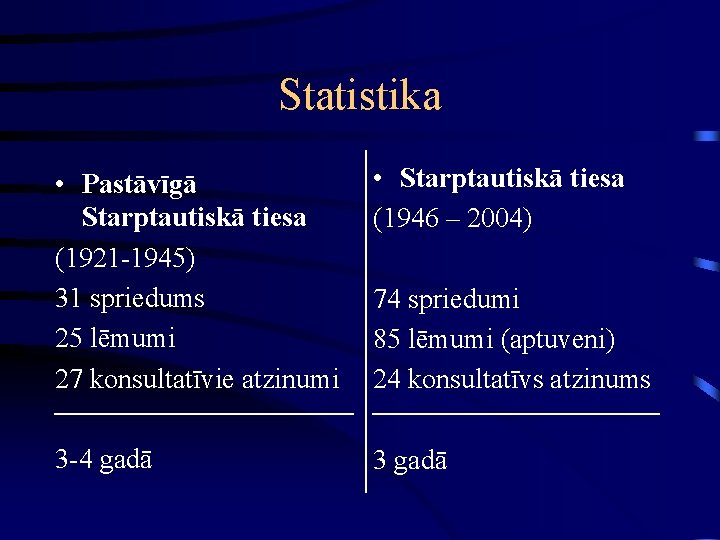 Statistika

• Pastāvīgā Starptautiskā tiesa

(1921-1945)

31 spriedums

25 lēmumi

27 konsultatīvie atzinumi

3-4 gadā

• Starptautiskā tiesa

(1946 – 2004)

74 spriedumi

85 lēmumi (aptuveni)

24 konsultatīvs atzinums

3 gadā